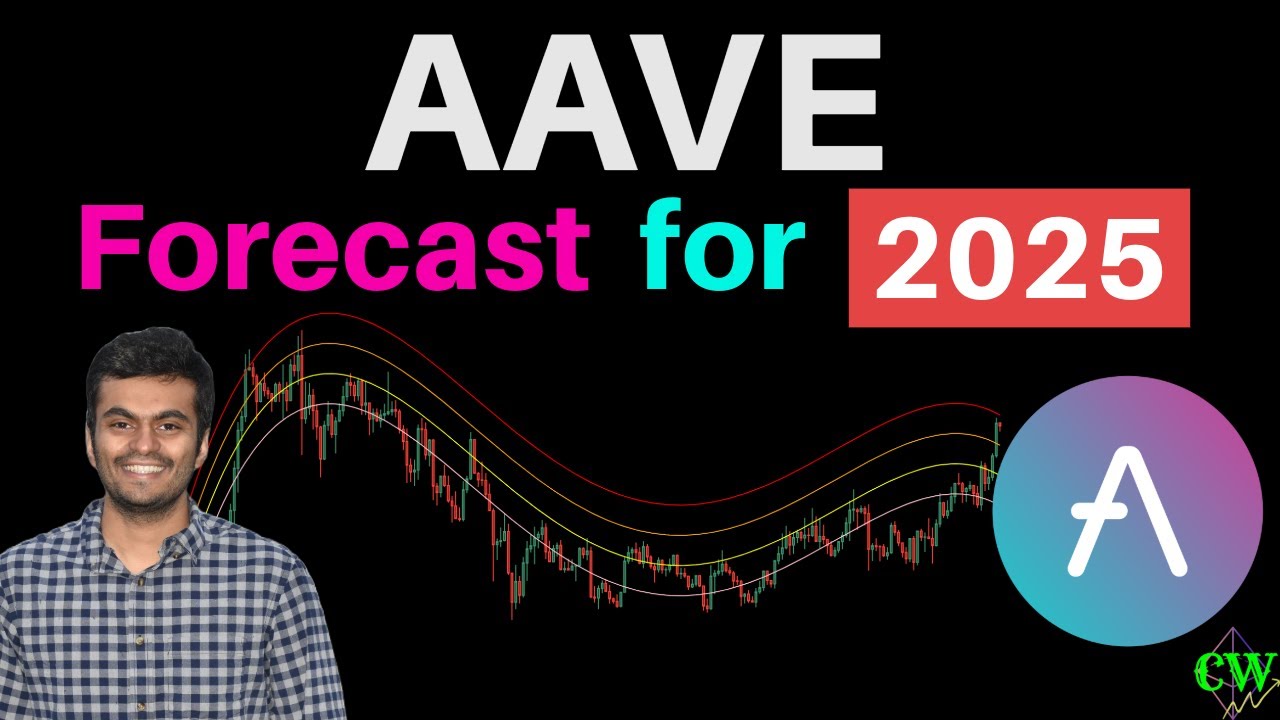 AAVE
Forecast for 2025

CW